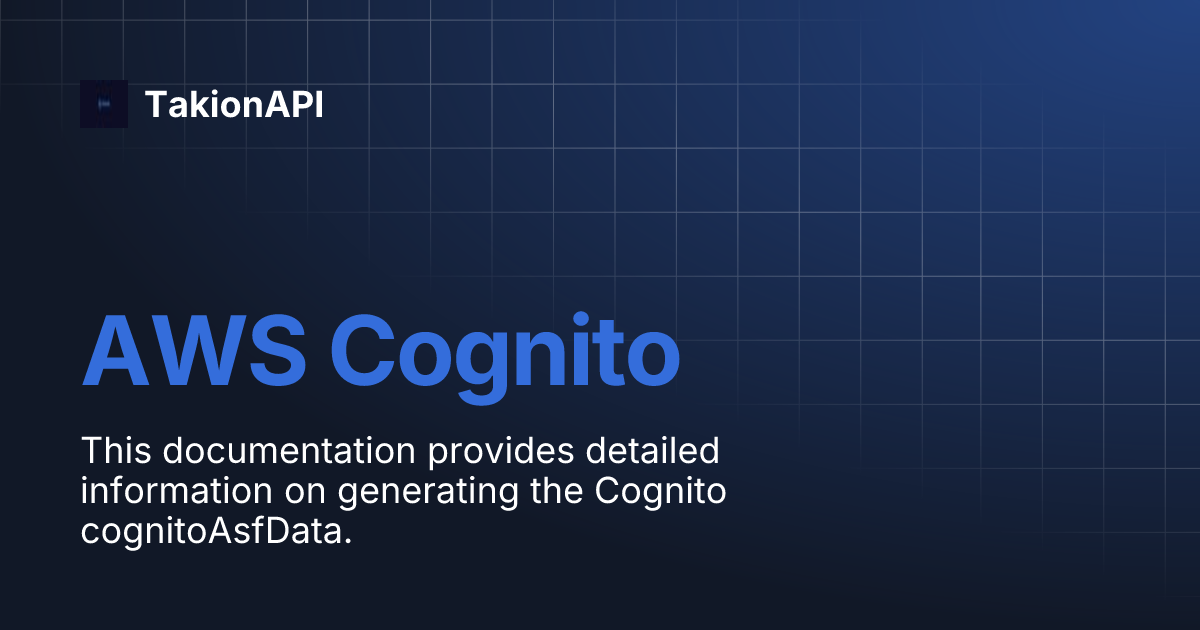 TakionAPI

AWS Cognito

This documentation provides detailed information on generating the Cognito cognitoAsfData.